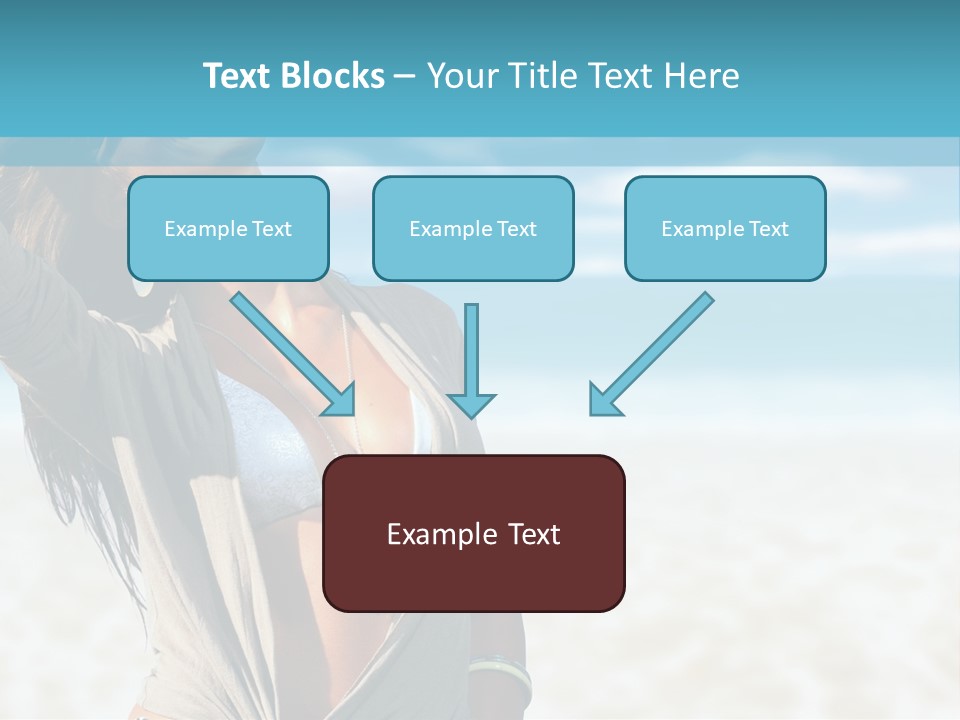 Text Blocks – Your Title Text Here

Example Text

Example Text

Example Text

Example Text